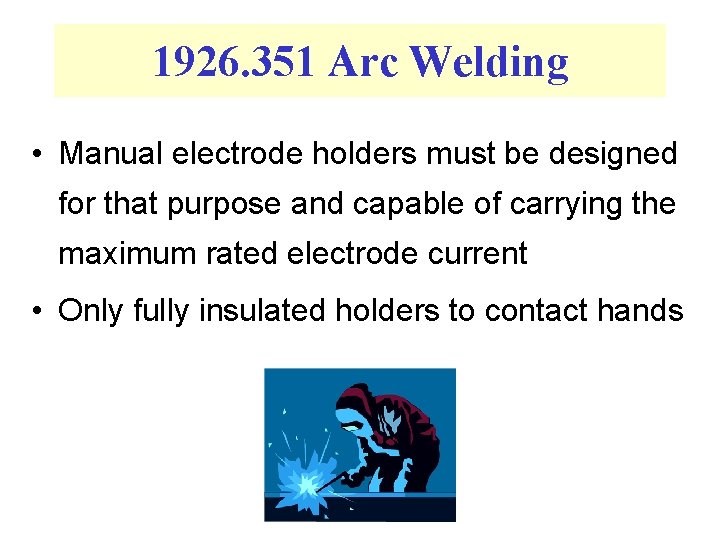 1926.351 Arc Welding

• Manual electrode holders must be designed for that purpose and capable of carrying the maximum rated electrode current

• Only fully insulated holders to contact hands